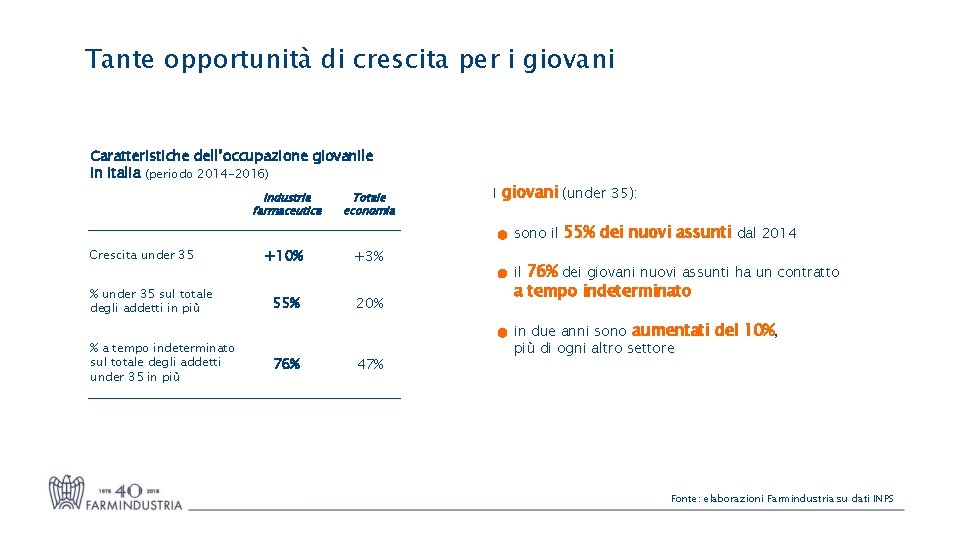 Tante opportunità di crescita per i giovani

Caratteristiche dell'occupazione giovanile in Italia (periodo 2014-2016)

| | Industria farmaceutica | Totale economia |
|---|---|---|
| Crescita under 35 | +10% | +3% |
| % under 35 sul totale degli addetti in più | 55% | 20% |
| % a tempo indeterminato sul totale degli addetti under 35 in più | 76% | 47% |

I giovani (under 35):

sono il 55% dei nuovi assunti dal 2014

il 76% dei giovani nuovi assunti ha un contratto a tempo indeterminato

in due anni sono aumentati del 10%, più di ogni altro settore

1978 40 2018
FARMINDUSTRIA

Fonte: elaborazioni Farmindustria su dati INPS